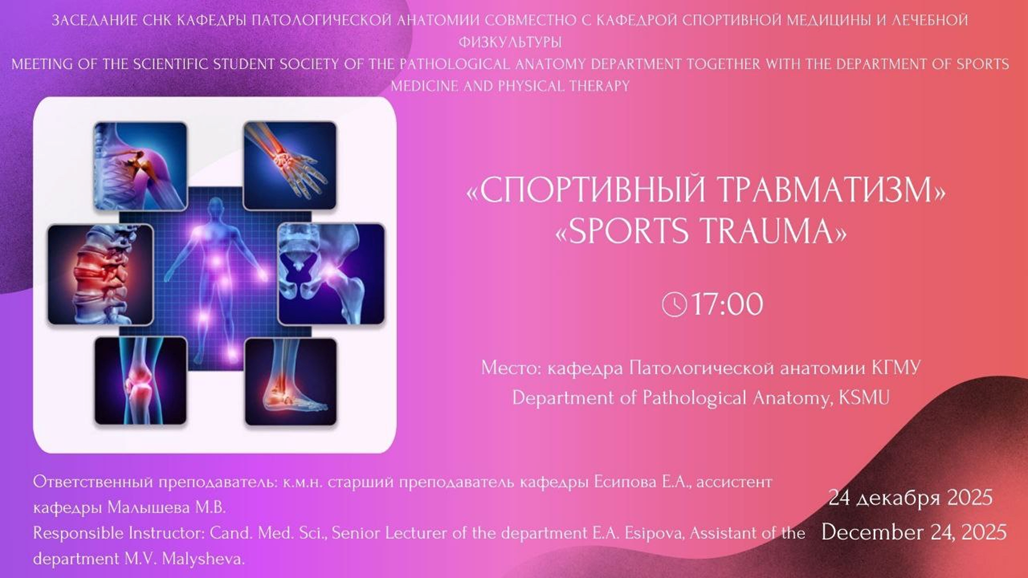 ЗАСЕДАНИЕ СНК КАФЕДРЫ ПАТОЛОГИЧЕСКОЙ АНАТОМИИ СОВМЕСТНО С КАФЕДРОЙ СПОРТИВНОЙ МЕДИЦИНЫ И ЛЕЧЕБНОЙ ФИЗКУЛЬТУРЫ
MEETING OF THE SCIENTIFIC STUDENT SOCIETY OF THE PATHOLOGICAL ANATOMY DEPARTMENT TOGETHER WITH THE DEPARTMENT OF SPORTS MEDICINE AND PHYSICAL THERAPY

«СПОРТИВНЫЙ ТРАВМАТИЗМ»
«SPORTS TRAUMA»

17:00

Место: кафедра Патологической анатомии КГМУ
Department of Pathological Anatomy, KSMU

Ответственный преподаватель: к.м.н. старший преподаватель кафедры Есипова Е.А., ассистент кафедры Малышева М.В.
Responsible Instructor: Cand. Med. Sci., Senior Lecturer of the department E.A. Esipova, Assistant of the department M.V. Malysheva.

24 декабря 2025
December 24, 2025